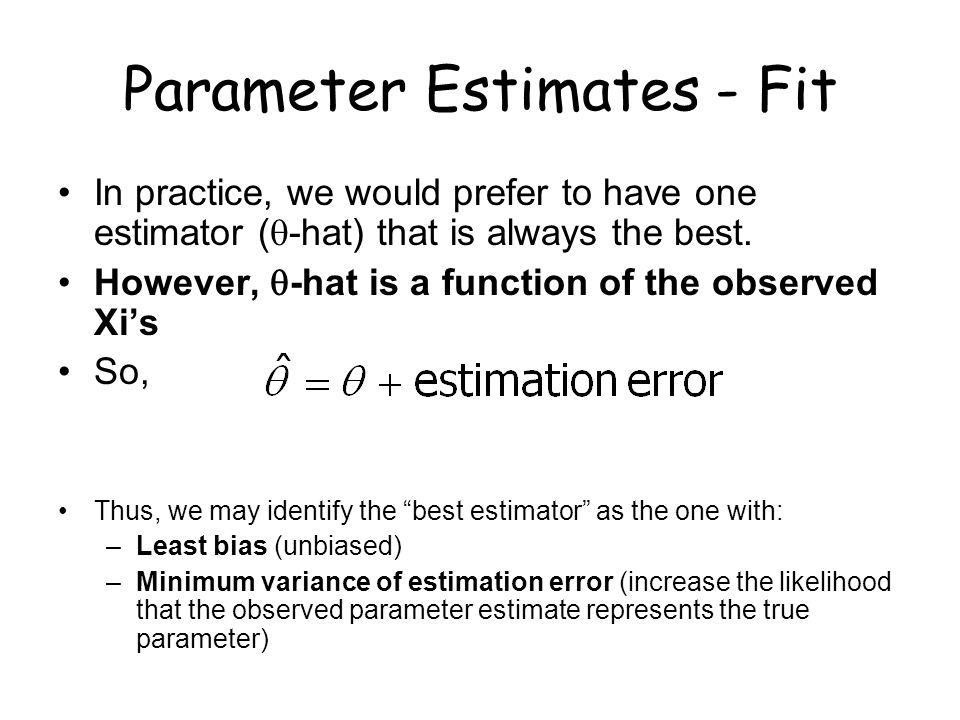 Parameter Estimates - Fit

• In practice, we would prefer to have one estimator (θ-hat) that is always the best.

• However, θ-hat is a function of the observed Xi's

• So, $\hat{\theta} = \theta + \text{estimation error}$

• Thus, we may identify the "best estimator" as the one with:
– Least bias (unbiased)
– Minimum variance of estimation error (increase the likelihood that the observed parameter estimate represents the true parameter)